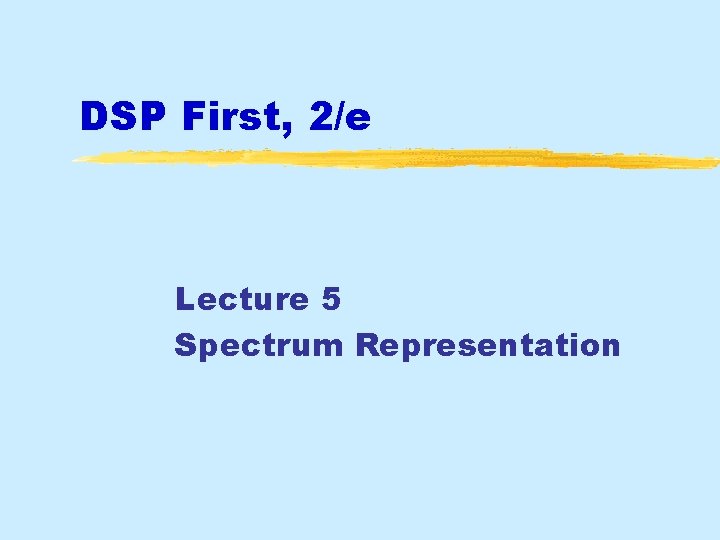 DSP First, 2/e

Lecture 5
Spectrum Representation